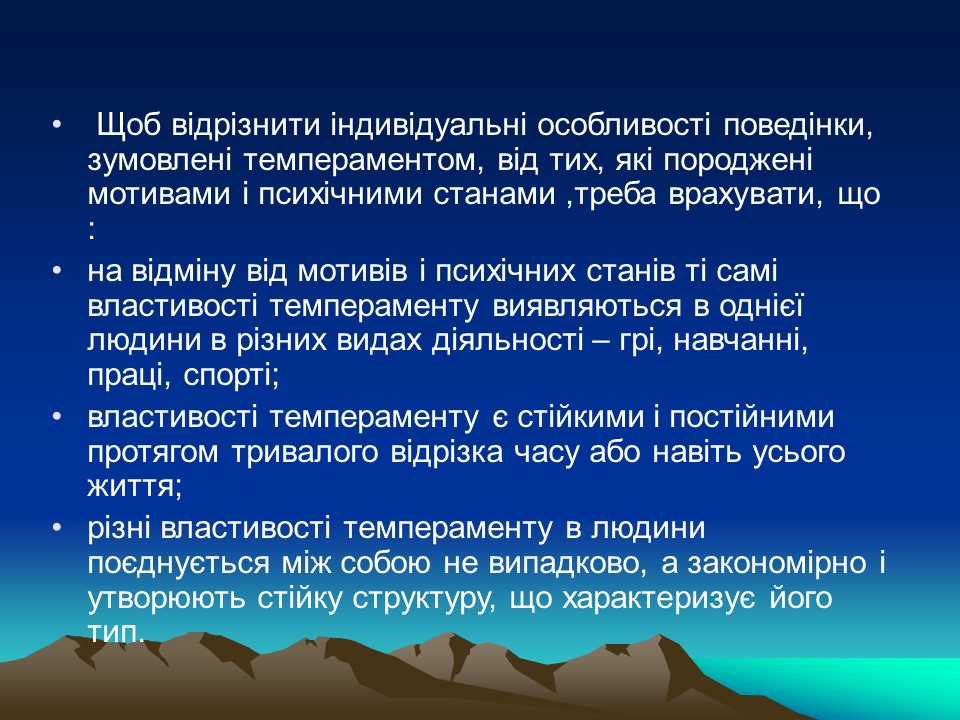 • Щоб відрізнити індивідуальні особливості поведінки, зумовлені темпераментом, від тих, які породжені мотивами і психічними станами ,треба врахувати, що :

• на відміну від мотивів і психічних станів ті самі властивості темпераменту виявляються в однієї людини в різних видах діяльності – грі, навчанні, праці, спорті;

• властивості темпераменту є стійкими і постійними протягом тривалого відрізка часу або навіть усього життя;

• різні властивості темпераменту в людини поєднується між собою не випадково, а закономірно і утворюють стійку структуру, що характеризує його тип.